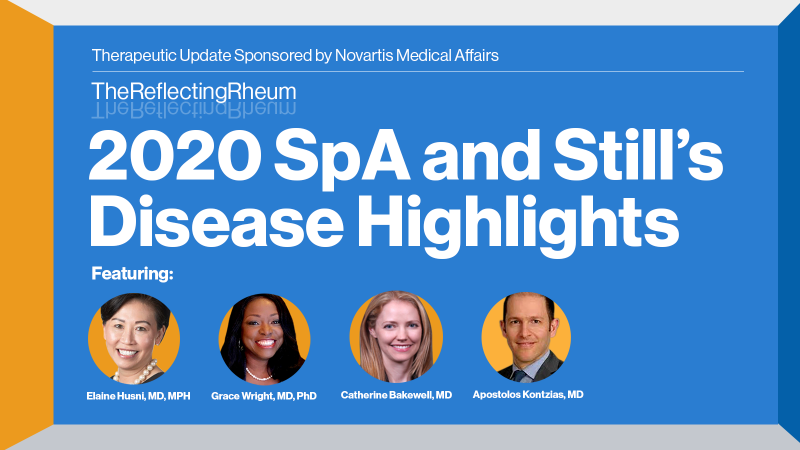 Therapeutic Update Sponsored by Novartis Medical Affairs

TheReflectingRheum

2020 SpA and Still's Disease Highlights

Featuring:

Elaine Husni, MD, MPH

Grace Wright, MD, PhD

Catherine Bakewell, MD

Apostolos Kontzias, MD